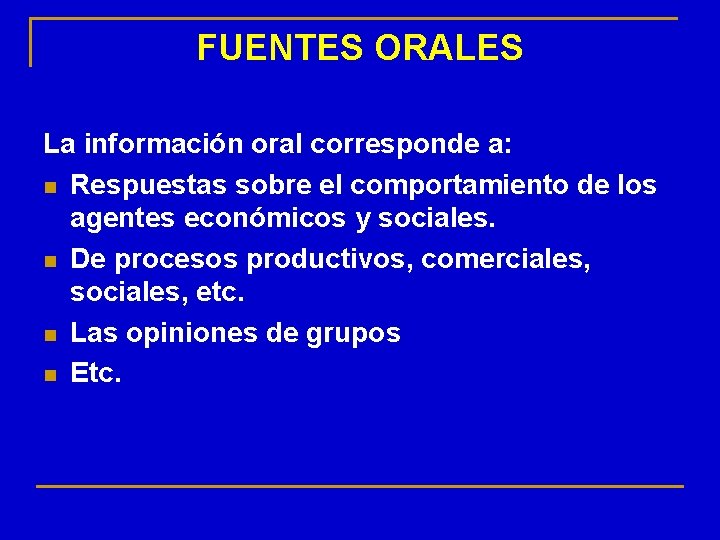 FUENTES ORALES

La información oral corresponde a:

- Respuestas sobre el comportamiento de los agentes económicos y sociales.
- De procesos productivos, comerciales, sociales, etc.
- Las opiniones de grupos
- Etc.